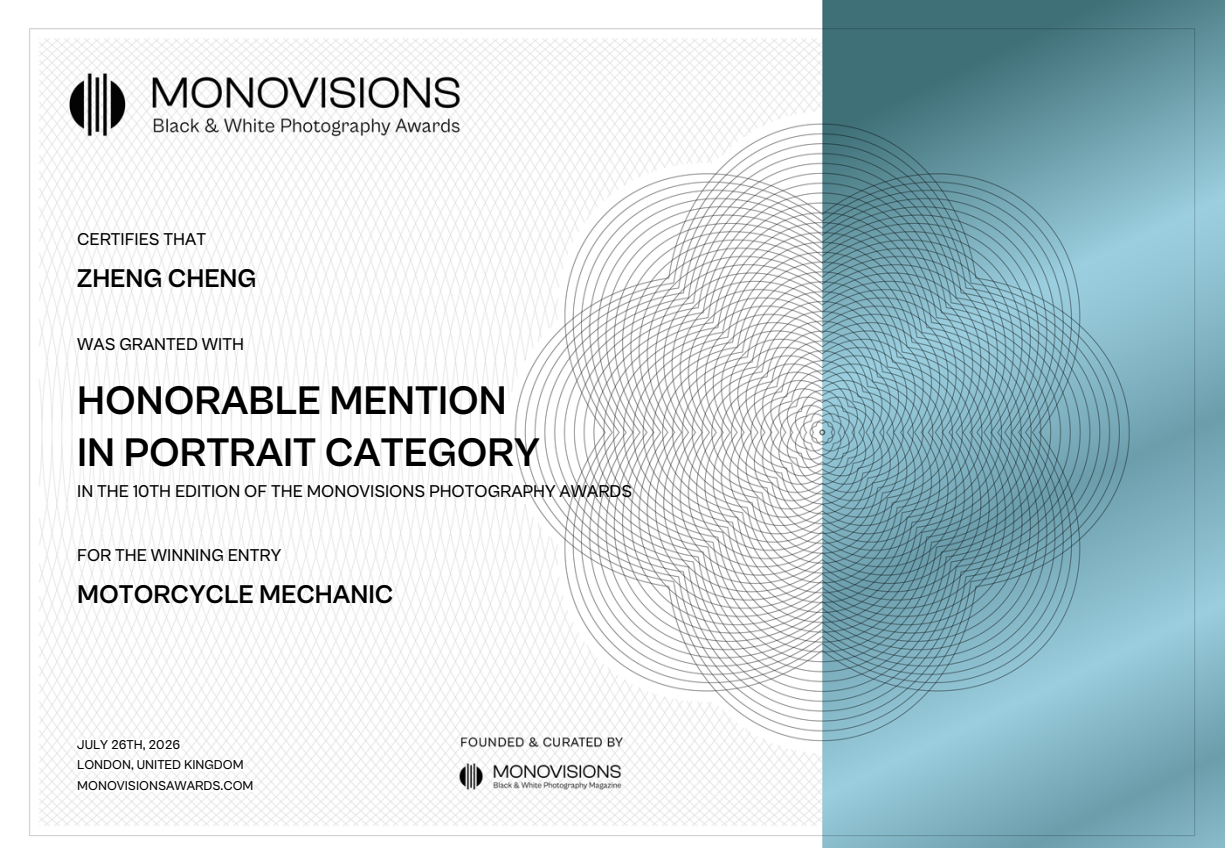 MONOVISIONS
Black & White Photography Awards

CERTIFIES THAT

ZHENG CHENG

WAS GRANTED WITH

HONORABLE MENTION
IN PORTRAIT CATEGORY

IN THE 10TH EDITION OF THE MONOVISIONS PHOTOGRAPHY AWARDS

FOR THE WINNING ENTRY

MOTORCYCLE MECHANIC

JULY 26TH, 2026
LONDON, UNITED KINGDOM
MONOVISIONSAWARDS.COM

FOUNDED & CURATED BY

MONOVISIONS
Black & White Photography Magazine